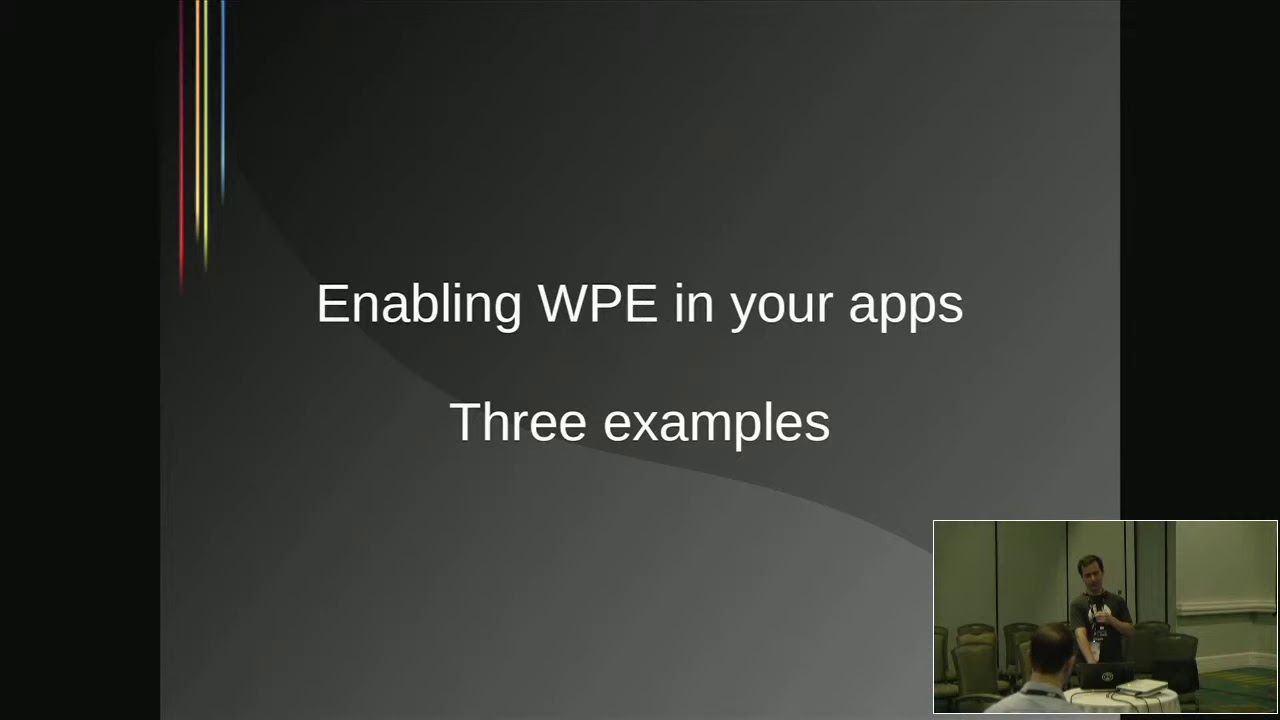 Enabling WPE in your apps

Three examples